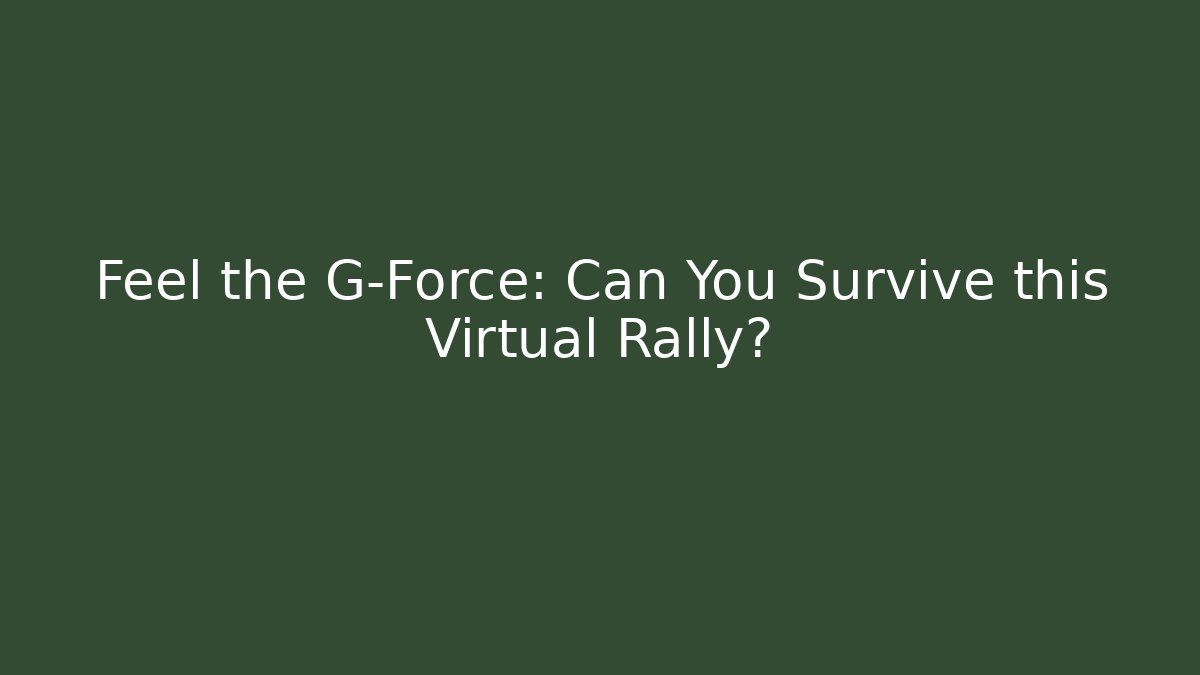 Feel the G-Force: Can You Survive this Virtual Rally?